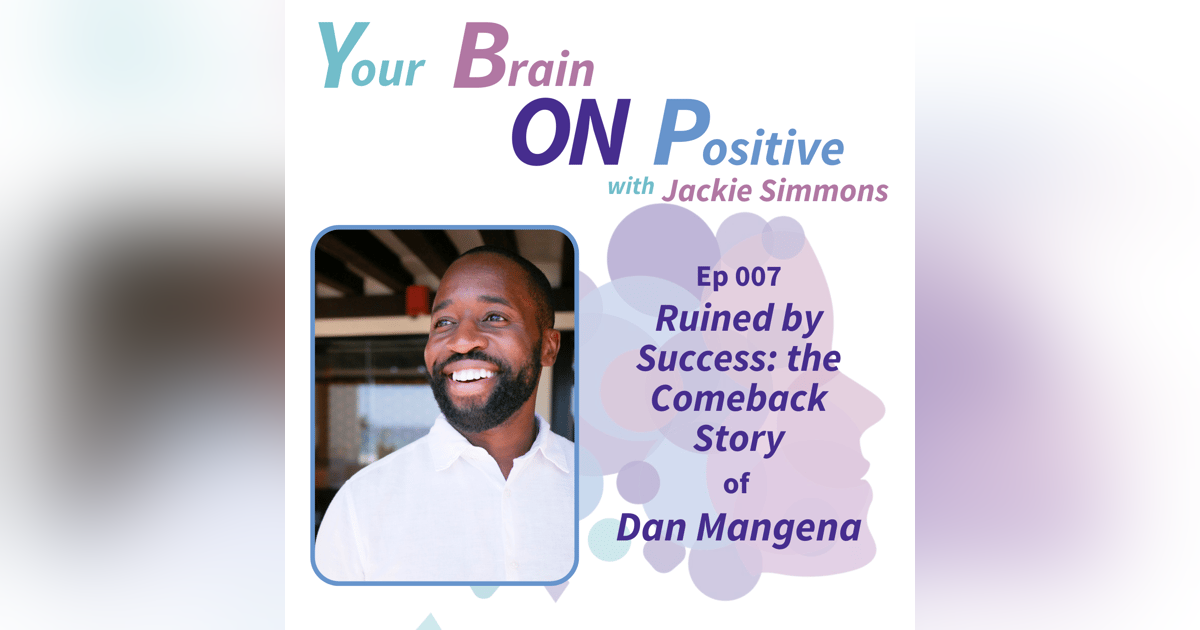 Your Brain ON Positive

with Jackie Simmons

Ep 007

Ruined by Success: the Comeback Story of Dan Mangena